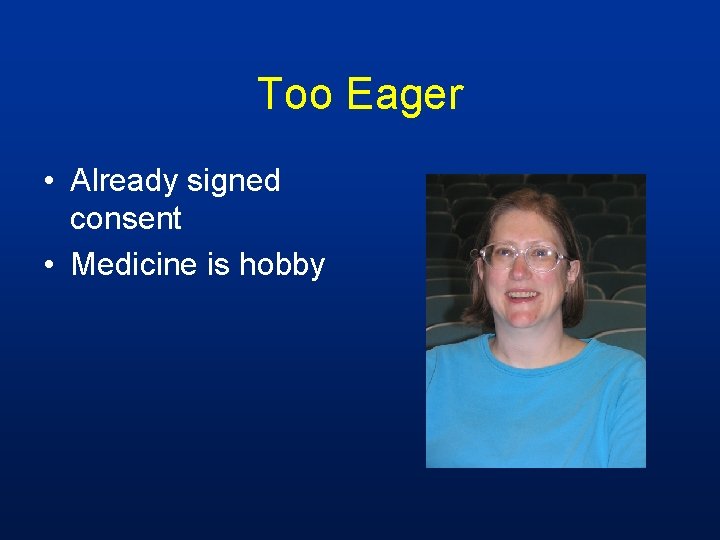 Too Eager

• Already signed consent
• Medicine is hobby